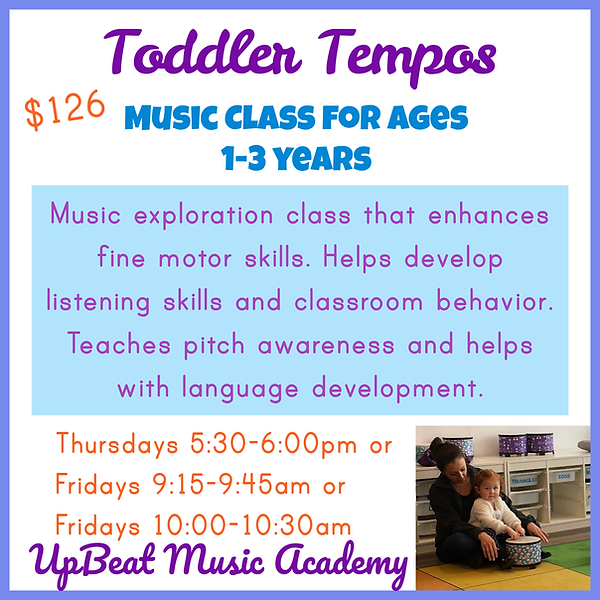 Toddler Tempos

$126

MUSIC CLASS FOR AGES 1-3 YEARS

Music exploration class that enhances fine motor skills. Helps develop listening skills and classroom behavior. Teaches pitch awareness and helps with language development.

Thursdays 5:30-6:00pm or
Fridays 9:15-9:45am or
Fridays 10:00-10:30am

UpBeat Music Academy